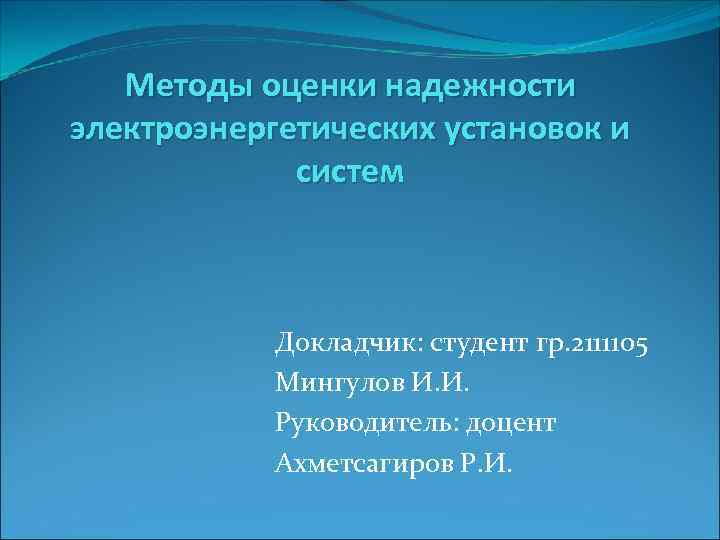 Методы оценки надежности электроэнергетических установок и систем

Докладчик: студент гр.2111105
Мингулов И.И.
Руководитель: доцент
Ахметсагиров Р.И.